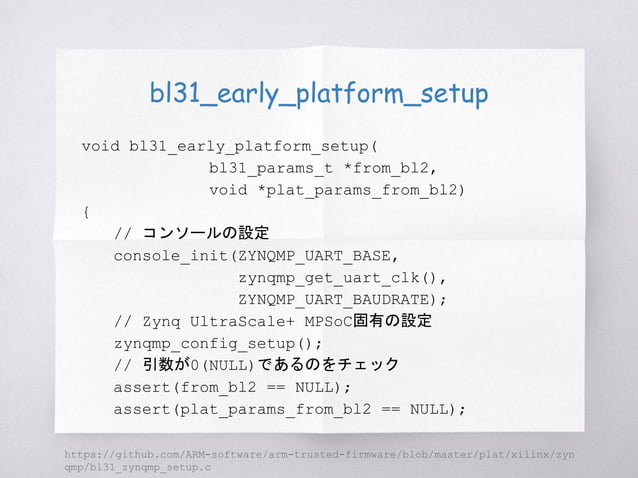 bl31_early_platform_setup

void bl31_early_platform_setup(
		bl31_params_t *from_bl2,
		void *plat_params_from_bl2)
{
	// コンソールの設定
	console_init(ZYNQMP_UART_BASE,
			zynqmp_get_uart_clk(),
			ZYNQMP_UART_BAUDRATE);
	// Zynq UltraScale+ MPSoC固有の設定
	zynqmp_config_setup();
	// 引数が0(NULL)であるのをチェック
	assert(from_bl2 == NULL);
	assert(plat_params_from_bl2 == NULL);

https://github.com/ARM-software/arm-trusted-firmware/blob/master/plat/xilinx/zynqmp/bl31_zynqmp_setup.c